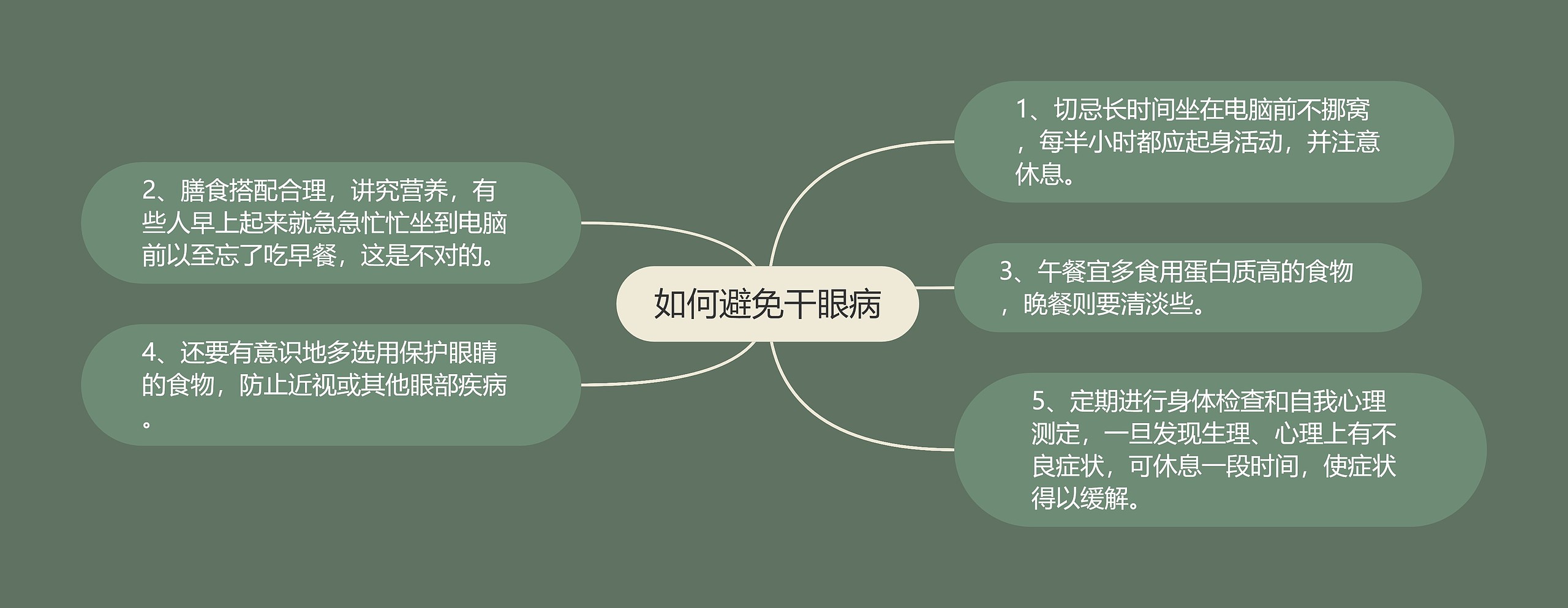 如何避免干眼病

1、切忌长时间坐在电脑前不挪窝，每半小时都应起身活动，并注意休息。

2、膳食搭配合理，讲究营养，有些人早上起来就急急忙忙坐到电脑前以至忘了吃早餐，这是不对的。

3、午餐宜多食用蛋白质高的食物，晚餐则要清淡些。

4、还要有意识地多选用保护眼睛的食物，防止近视或其他眼部疾病。

5、定期进行身体检查和自我心理测定，一旦发现生理、心理上有不良症状，可休息一段时间，使症状得以缓解。